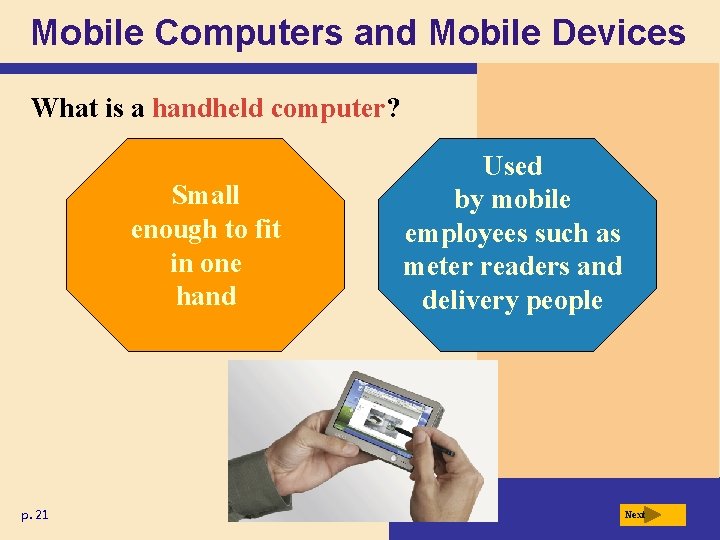 Mobile Computers and Mobile Devices

What is a handheld computer?

Small enough to fit in one hand

Used by mobile employees such as meter readers and delivery people

p. 21

Next